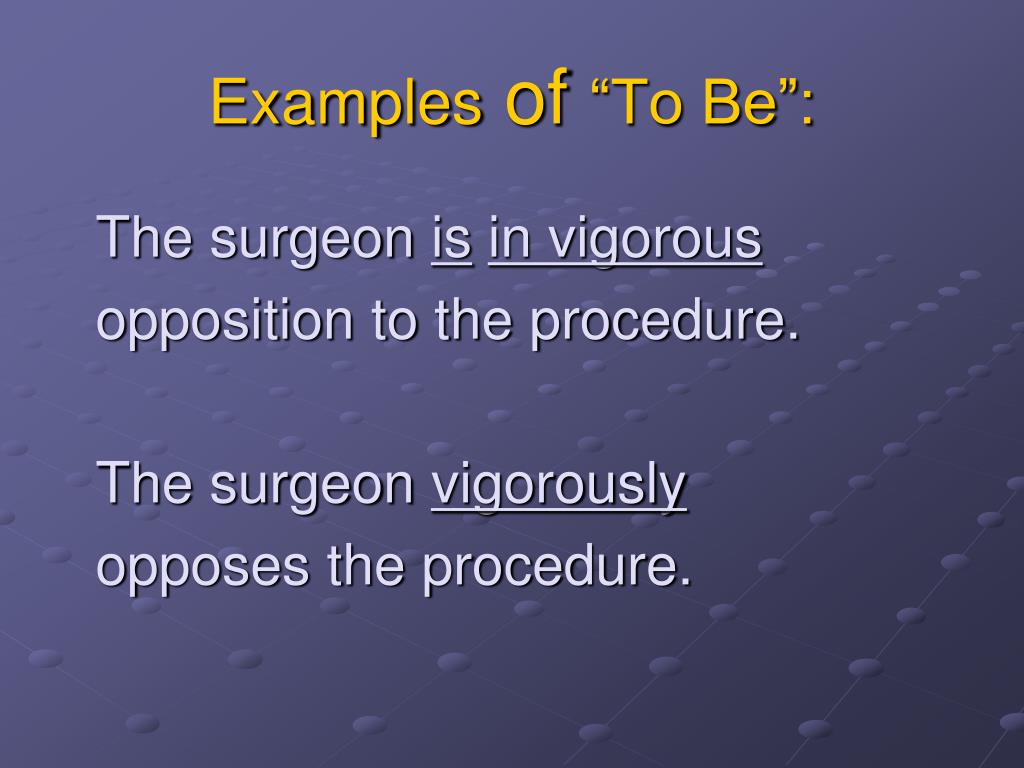 Examples of “To Be”:

The surgeon is in vigorous opposition to the procedure.

The surgeon vigorously opposes the procedure.